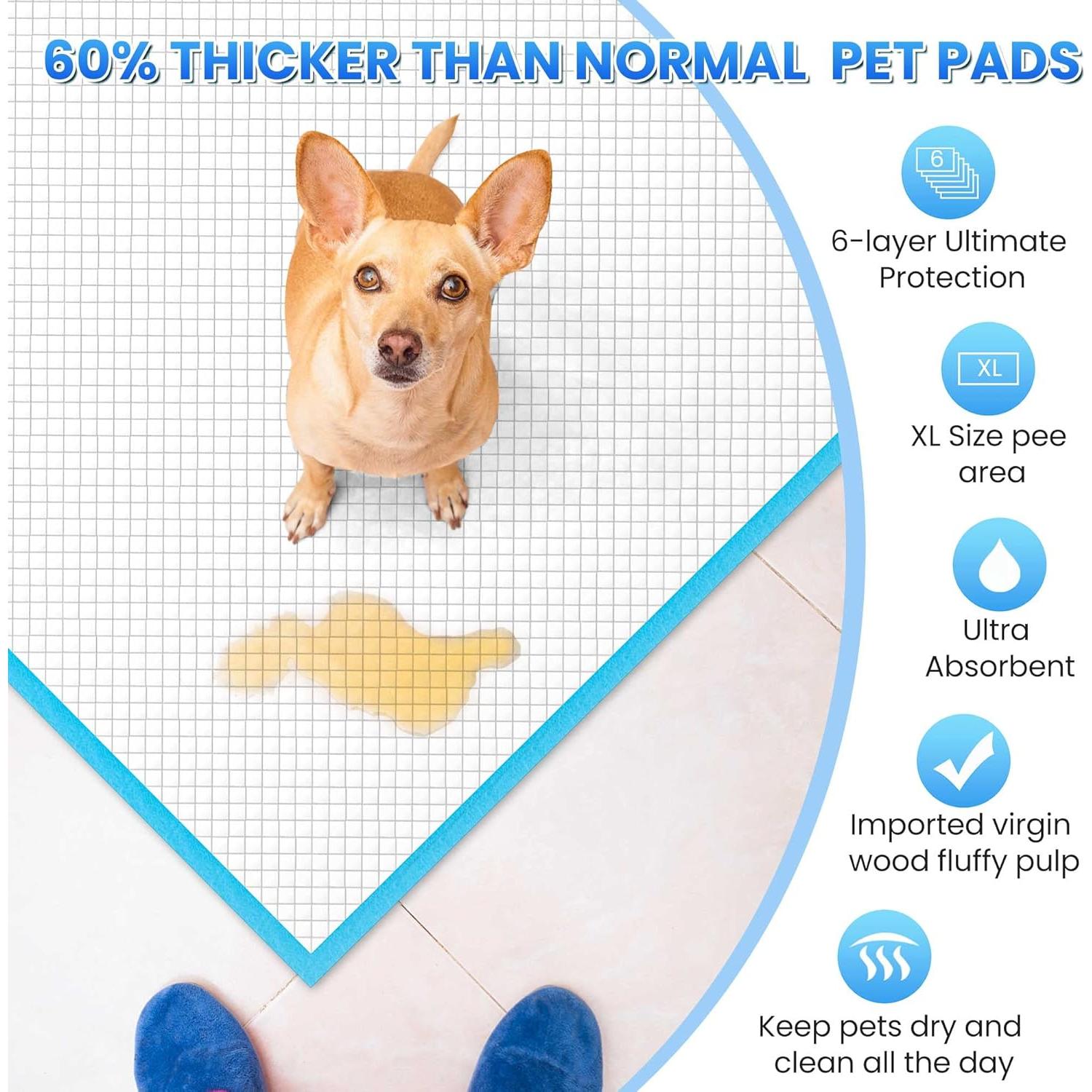 60% THICKER THAN NORMAL PET PADS

6

6-layer Ultimate Protection

XL

XL Size pee area

Ultra Absorbent

Imported virgin wood fluffy pulp

Keep pets dry and clean all the day